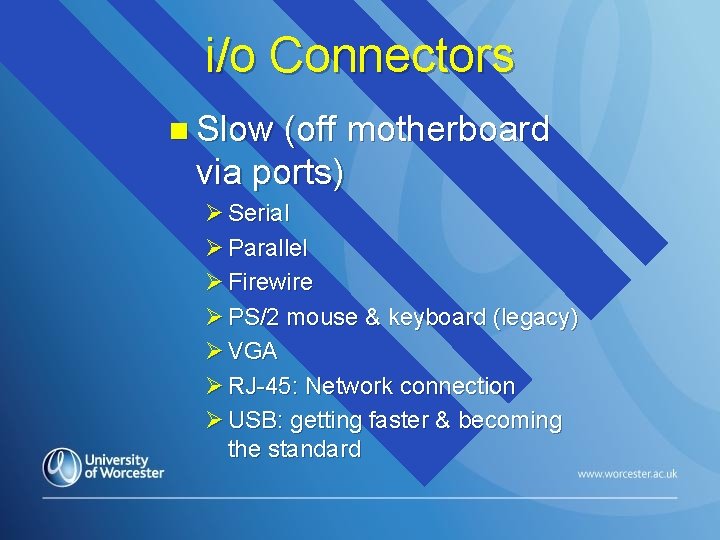 i/o Connectors

■ Slow (off motherboard via ports)

➢ Serial
➢ Parallel
➢ Firewire
➢ PS/2 mouse & keyboard (legacy)
➢ VGA
➢ RJ-45: Network connection
➢ USB: getting faster & becoming the standard

University of Worcester

www.worcester.ac.uk